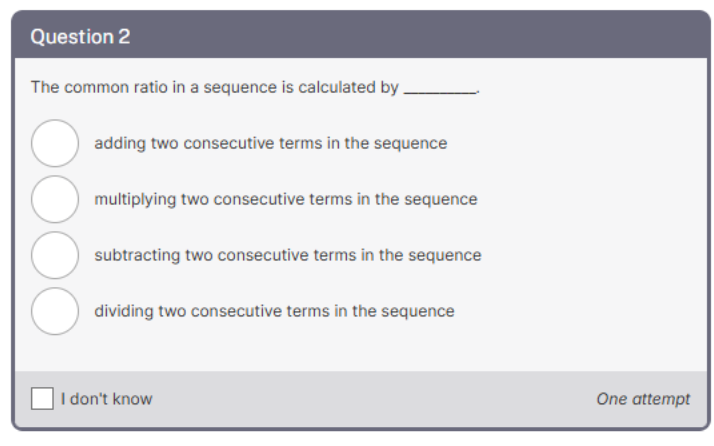 Question 2

The common ratio in a sequence is calculated by ________.

adding two consecutive terms in the sequence

multiplying two consecutive terms in the sequence

subtracting two consecutive terms in the sequence

dividing two consecutive terms in the sequence

I don't know

One attempt